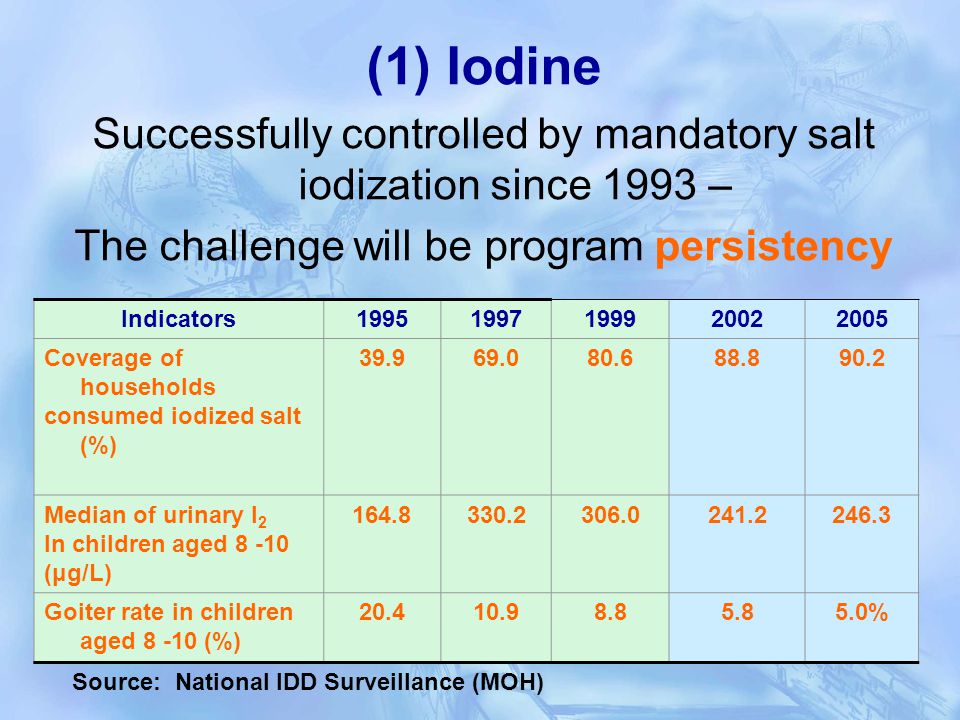 (1) Iodine

Successfully controlled by mandatory salt iodization since 1993 –

The challenge will be program persistency

| Indicators | 1995 | 1997 | 1999 | 2002 | 2005 |
|---|---|---|---|---|---|
| Coverage of households consumed iodized salt (%) | 39.9 | 69.0 | 80.6 | 88.8 | 90.2 |
| Median of urinary $I_2$ In children aged 8 -10 (µg/L) | 164.8 | 330.2 | 306.0 | 241.2 | 246.3 |
| Goiter rate in children aged 8 -10 (%) | 20.4 | 10.9 | 8.8 | 5.8 | 5.0% |

Source: National IDD Surveillance (MOH)